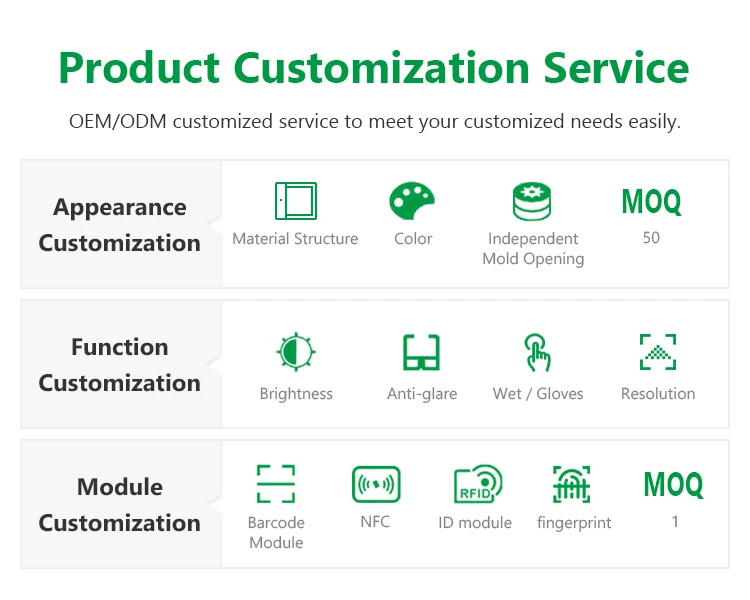 Product Customization Service

OEM/ODM customized service to meet your customized needs easily.

Appearance Customization

Material Structure

Color

Independent Mold Opening

MOQ
50

Function Customization

Brightness

Anti-glare

Wet / Gloves

Resolution

Module Customization

Barcode Module

NFC

RFID

ID module

fingerprint

MOQ
1